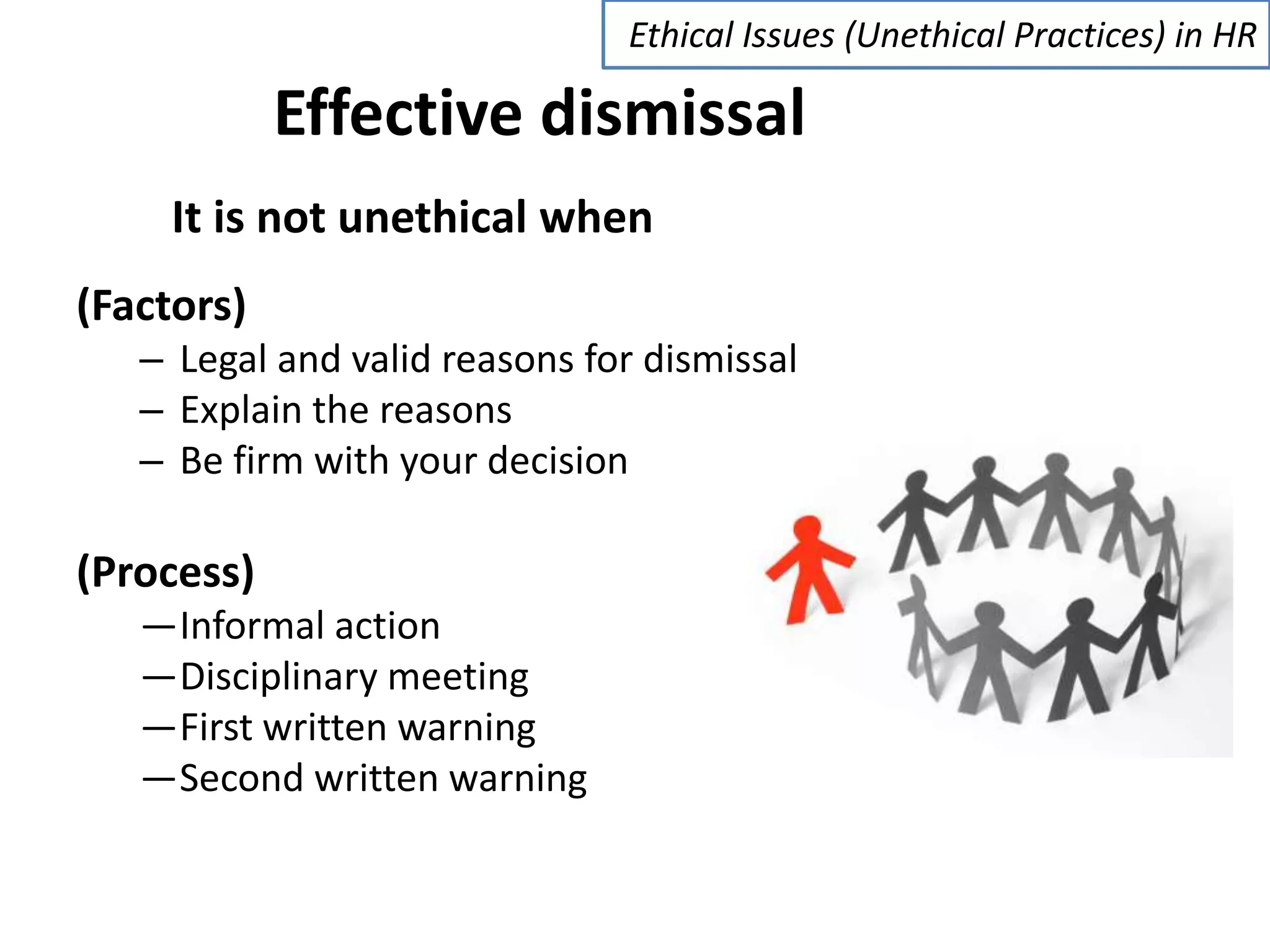 Ethical Issues (Unethical Practices) in HR

Effective dismissal

It is not unethical when

(Factors)

– Legal and valid reasons for dismissal
– Explain the reasons
– Be firm with your decision

(Process)

—Informal action
—Disciplinary meeting
—First written warning
—Second written warning